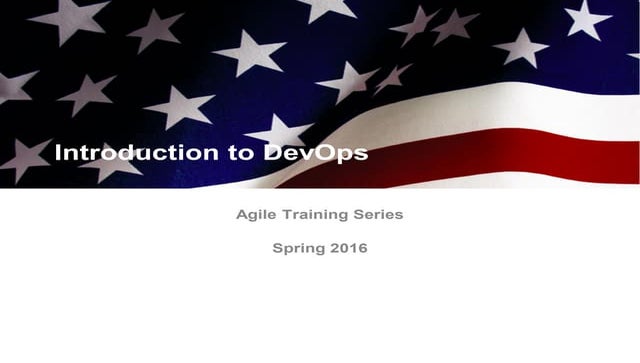 Introduction to DevOps

Agile Training Series

Spring 2016